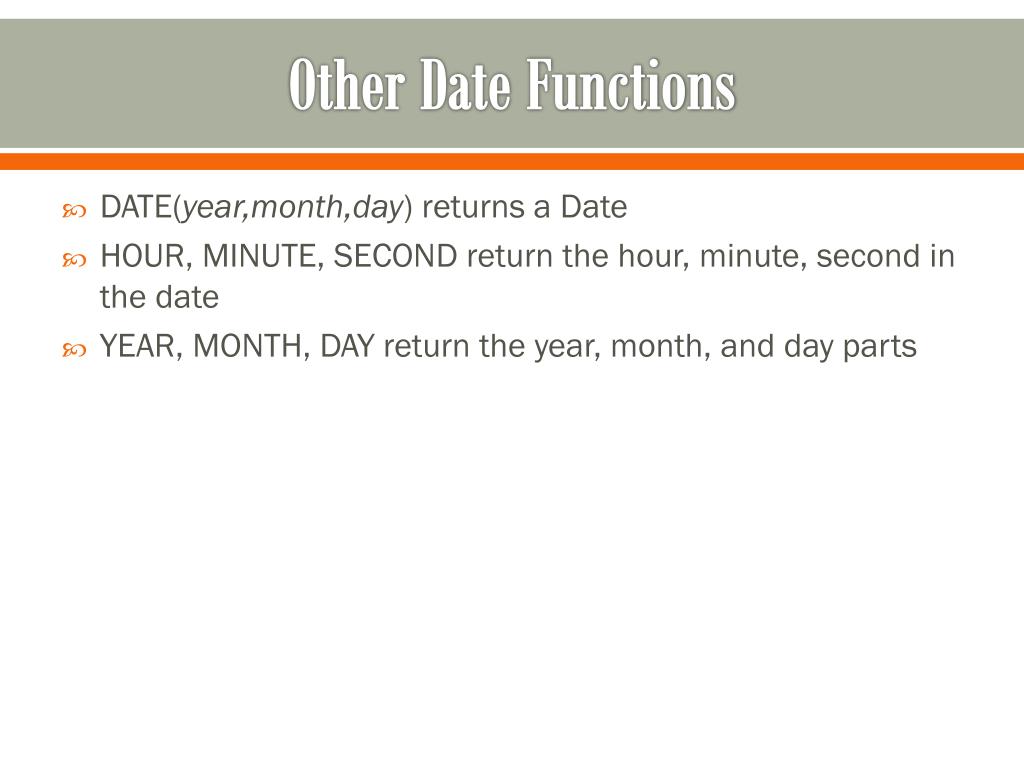 Other Date Functions

DATE(year,month,day) returns a Date

HOUR, MINUTE, SECOND return the hour, minute, second in the date

YEAR, MONTH, DAY return the year, month, and day parts